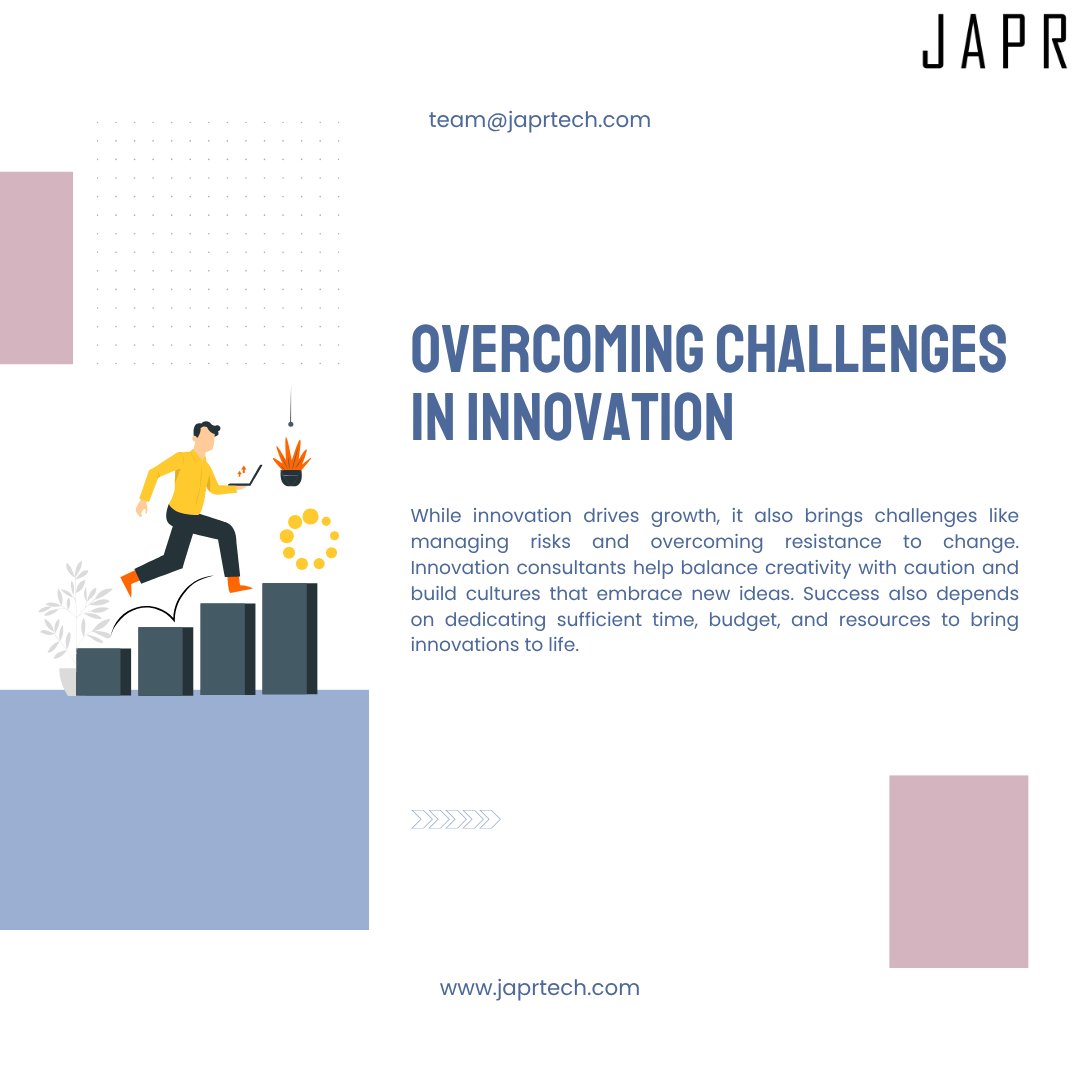 JAPR

team@japrtech.com

OVERCOMING CHALLENGES IN INNOVATION

While innovation drives growth, it also brings challenges like managing risks and overcoming resistance to change. Innovation consultants help balance creativity with caution and build cultures that embrace new ideas. Success also depends on dedicating sufficient time, budget, and resources to bring innovations to life.

www.japrtech.com